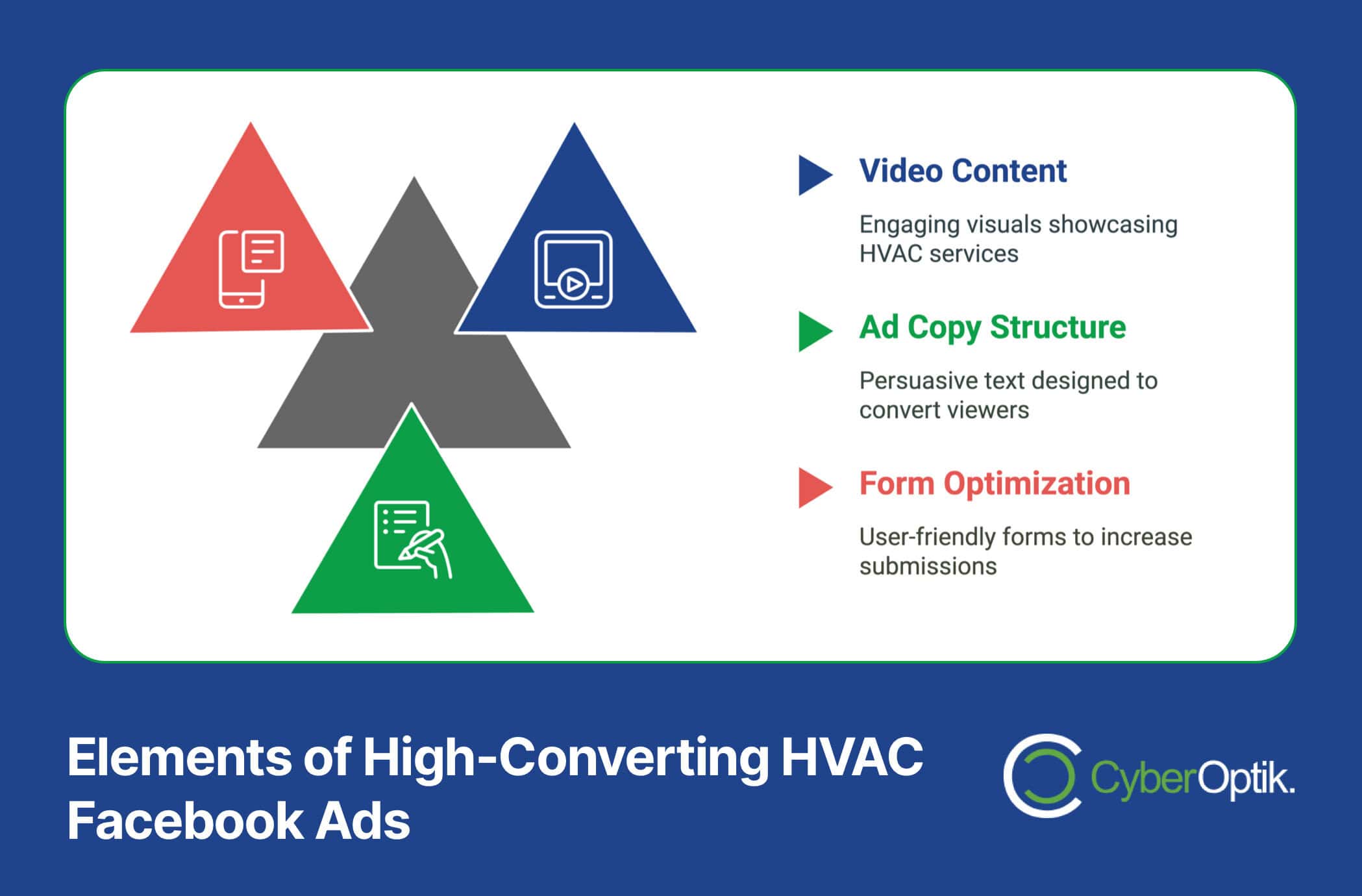 Video Content

Engaging visuals showcasing HVAC services

Ad Copy Structure

Persuasive text designed to convert viewers

Form Optimization

User-friendly forms to increase submissions

Elements of High-Converting HVAC Facebook Ads

CyberOptik.